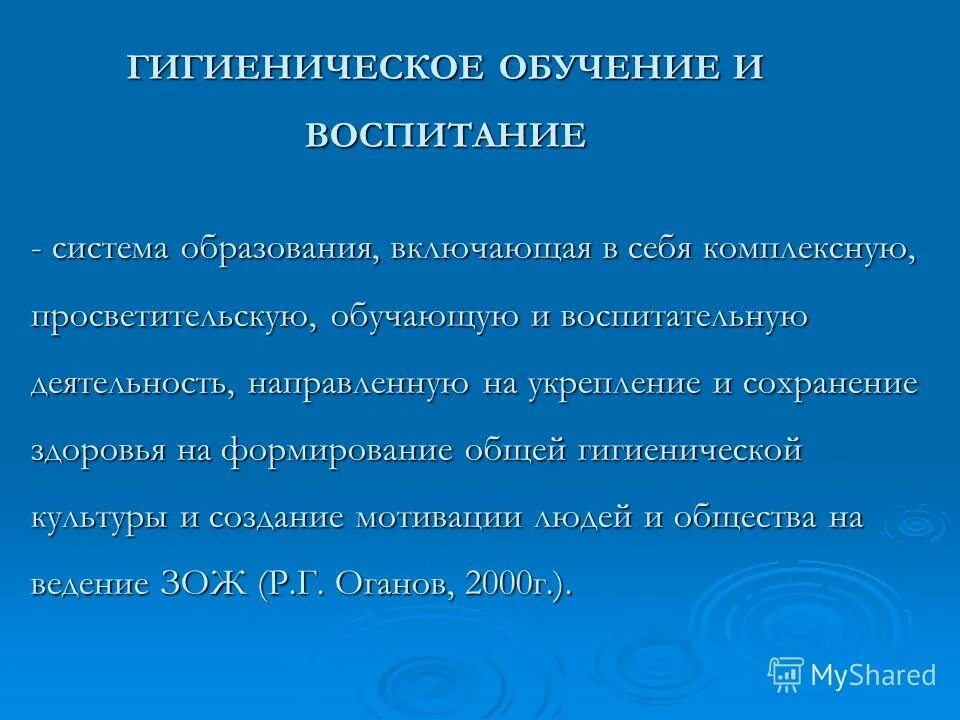 ГИГИЕНИЧЕСКОЕ ОБУЧЕНИЕ И ВОСПИТАНИЕ

- система образования, включающая в себя комплексную, просветительскую, обучающую и воспитательную деятельность, направленную на укрепление и сохранение здоровья на формирование общей гигиенической культуры и создание мотивации людей и общества на ведение ЗОЖ (Р.Г. Оганов, 2000г.).

MyShared